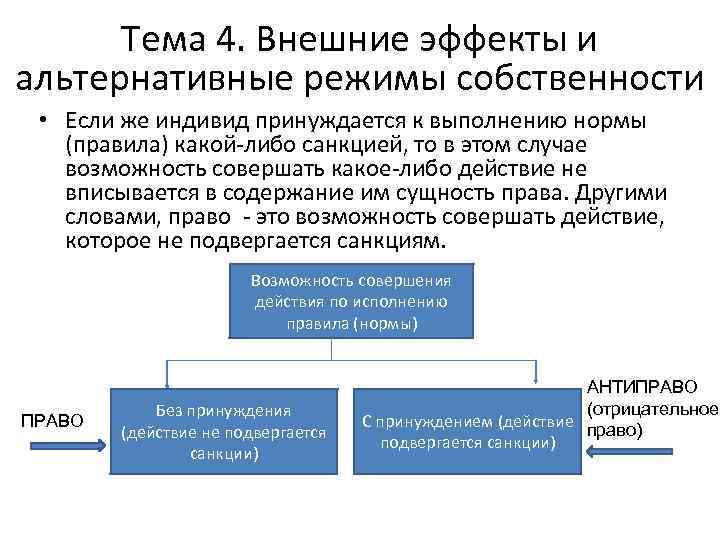 Тема 4. Внешние эффекты и альтернативные режимы собственности

• Если же индивид принуждается к выполнению нормы (правила) какой-либо санкцией, то в этом случае возможность совершать какое-либо действие не вписывается в содержание им сущность права. Другими словами, право - это возможность совершать действие, которое не подвергается санкциям.

Возможность совершения действия по исполнению правила (нормы)

ПРАВО

Без принуждения (действие не подвергается санкции)

С принуждением (действие подвергается санкции)

АНТИПРАВО (отрицательное право)